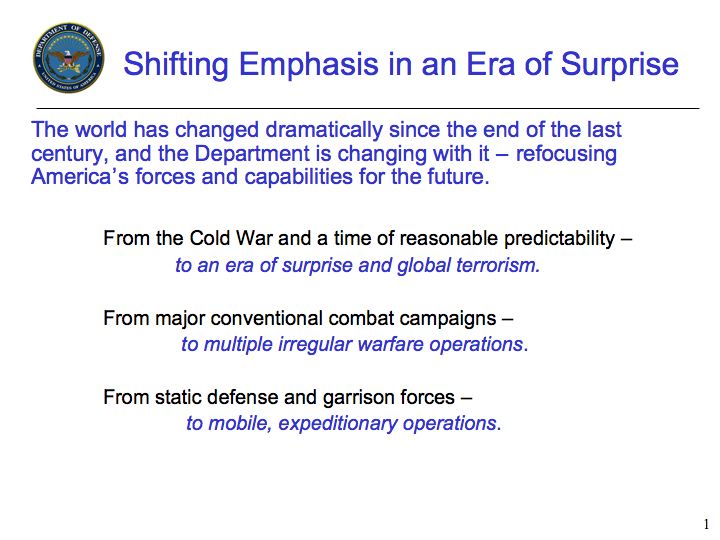 DEPARTMENT OF DEFENSE
UNITED STATES OF AMERICA

Shifting Emphasis in an Era of Surprise

The world has changed dramatically since the end of the last century, and the Department is changing with it – refocusing America's forces and capabilities for the future.

From the Cold War and a time of reasonable predictability –
to an era of surprise and global terrorism.

From major conventional combat campaigns –
to multiple irregular warfare operations.

From static defense and garrison forces –
to mobile, expeditionary operations.

1